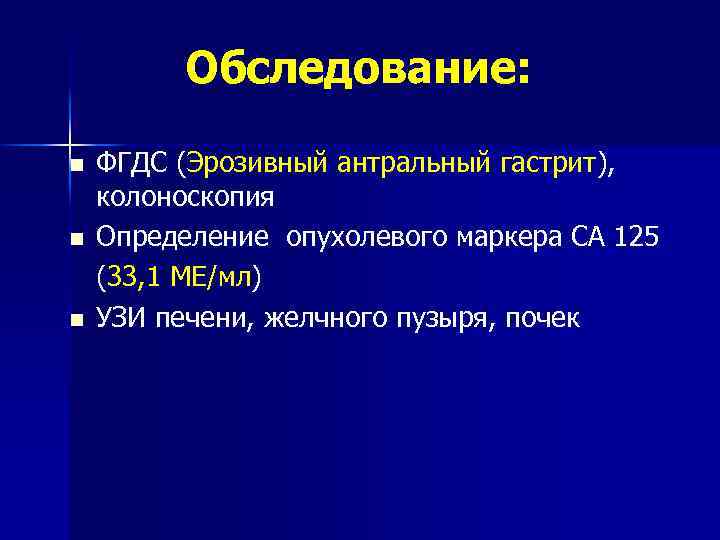 Обследование:

ФГДС (Эрозивный антральный гастрит), колоноскопия

Определение  опухолевого маркера СА 125 (33,1 МЕ/мл)

УЗИ печени, желчного пузыря, почек